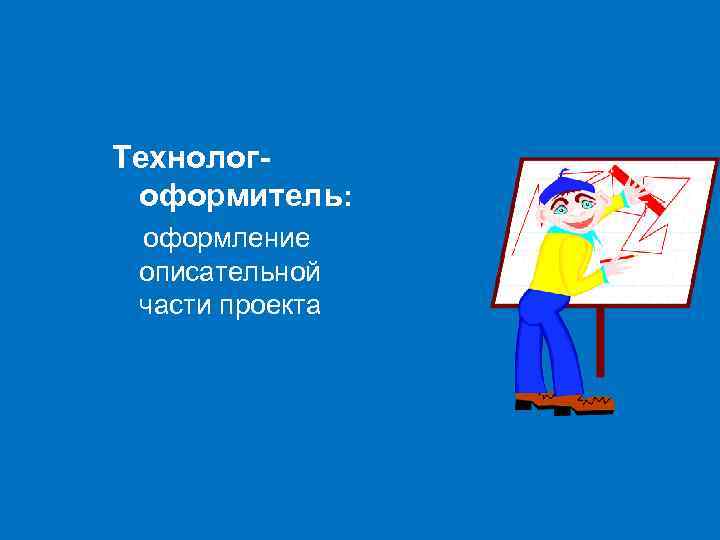 Технолог-оформитель:

оформление описательной части проекта